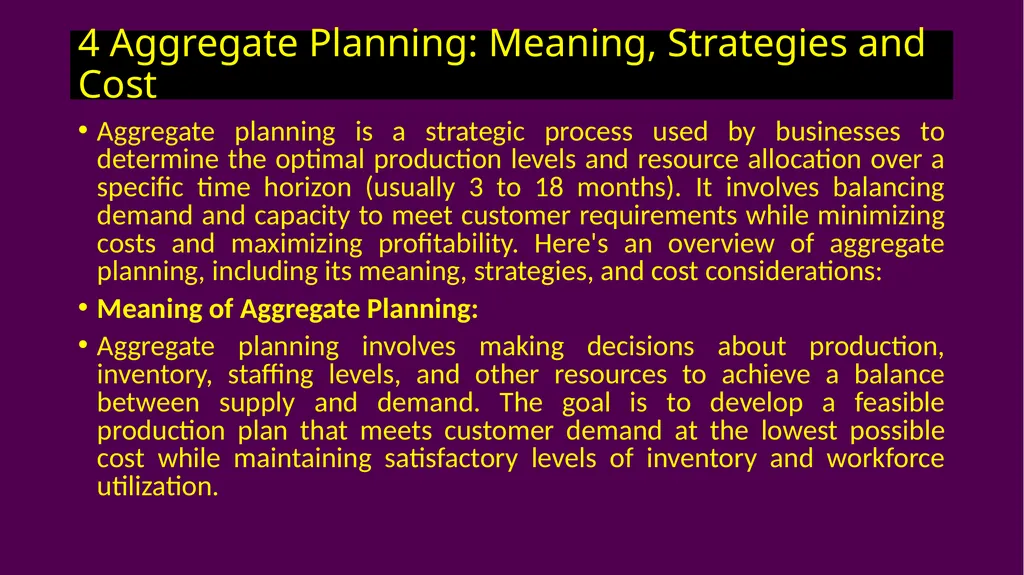 4 Aggregate Planning: Meaning, Strategies and Cost

• Aggregate planning is a strategic process used by businesses to determine the optimal production levels and resource allocation over a specific time horizon (usually 3 to 18 months). It involves balancing demand and capacity to meet customer requirements while minimizing costs and maximizing profitability. Here's an overview of aggregate planning, including its meaning, strategies, and cost considerations:

• Meaning of Aggregate Planning:

• Aggregate planning involves making decisions about production, inventory, staffing levels, and other resources to achieve a balance between supply and demand. The goal is to develop a feasible production plan that meets customer demand at the lowest possible cost while maintaining satisfactory levels of inventory and workforce utilization.